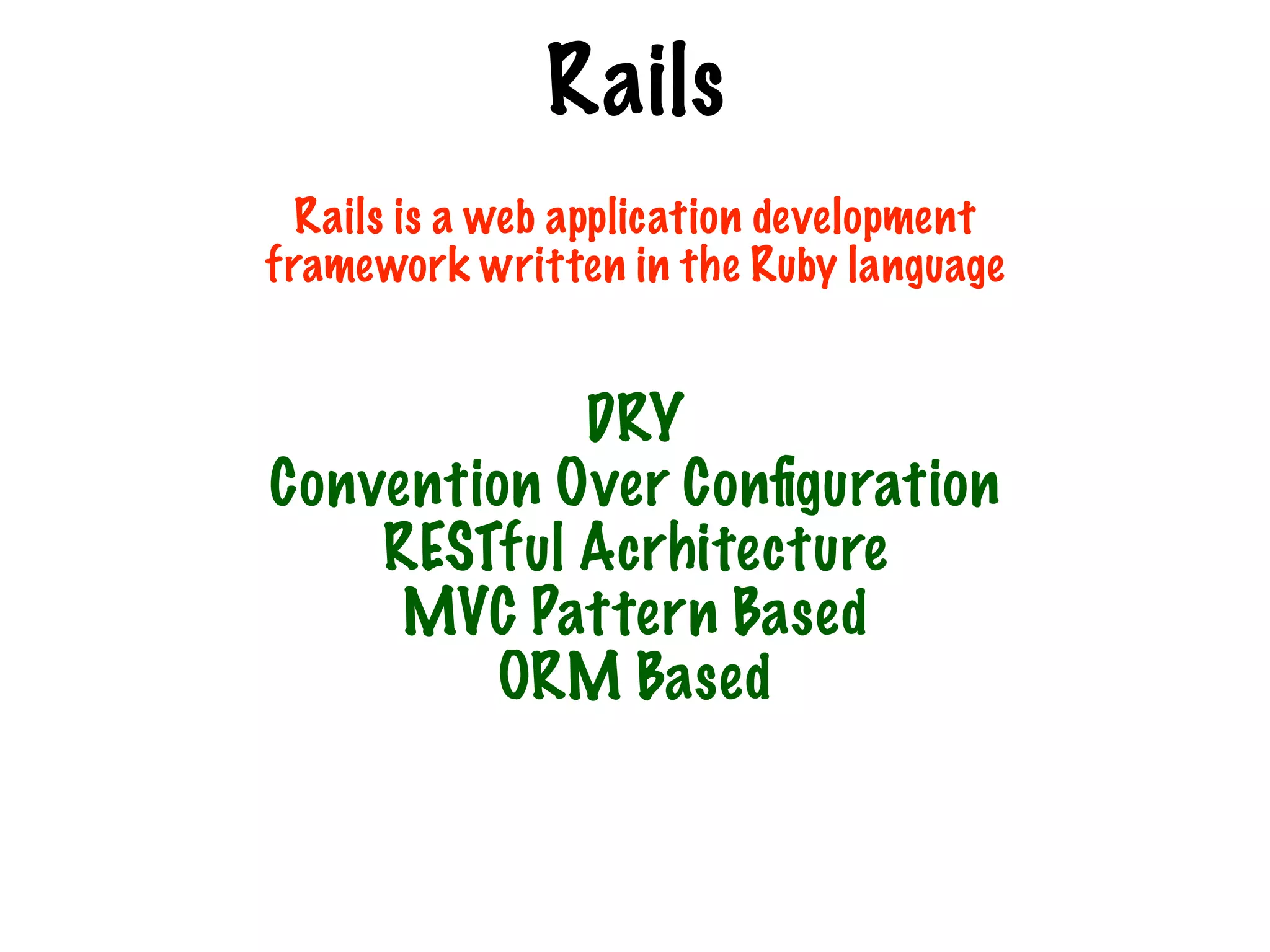 Rails

Rails is a web application development framework written in the Ruby language

DRY
Convention Over Configuration
RESTful Acrhitecture
MVC Pattern Based
ORM Based